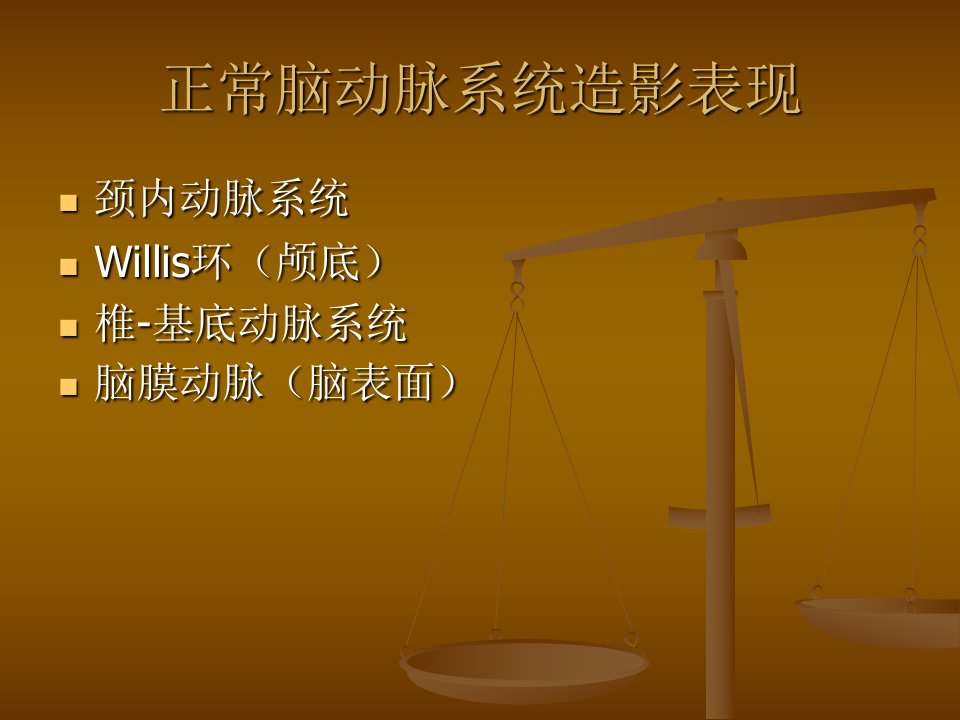 正常脑动脉系统造影表现

- 颈内动脉系统
- Willis环（颅底）
- 椎-基底动脉系统
- 脑膜动脉（脑表面）